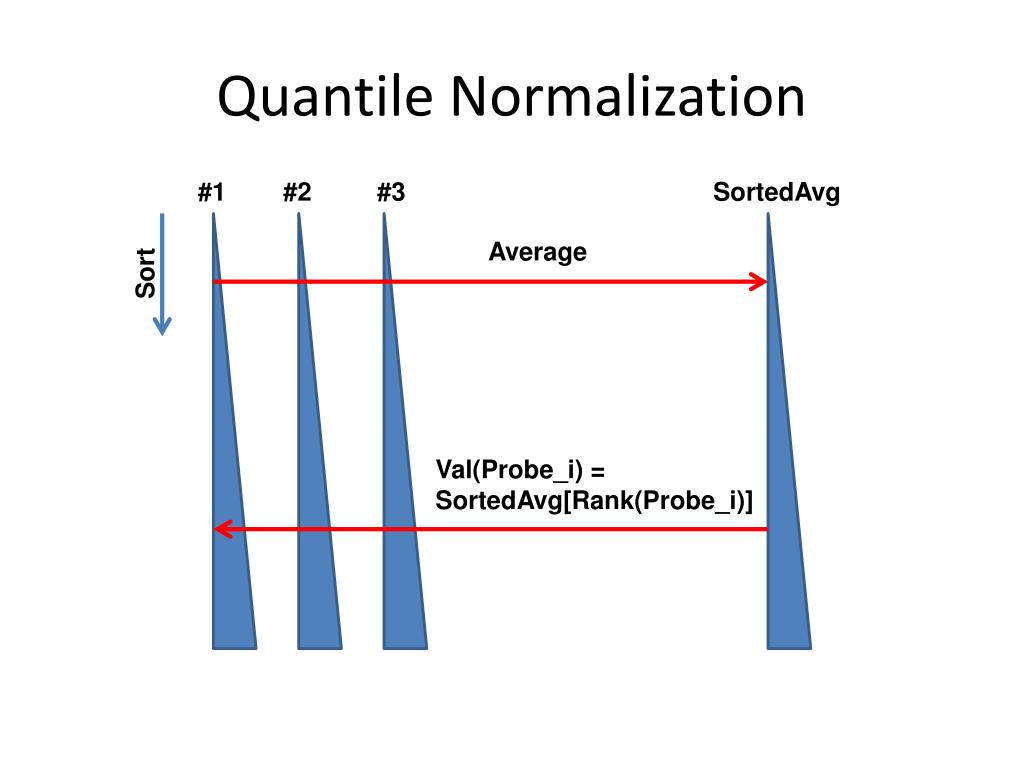 Quantile Normalization

#1 #2 #3 SortedAvg

Sort

Average

Val(Probe_i) = SortedAvg[Rank(Probe_i)]